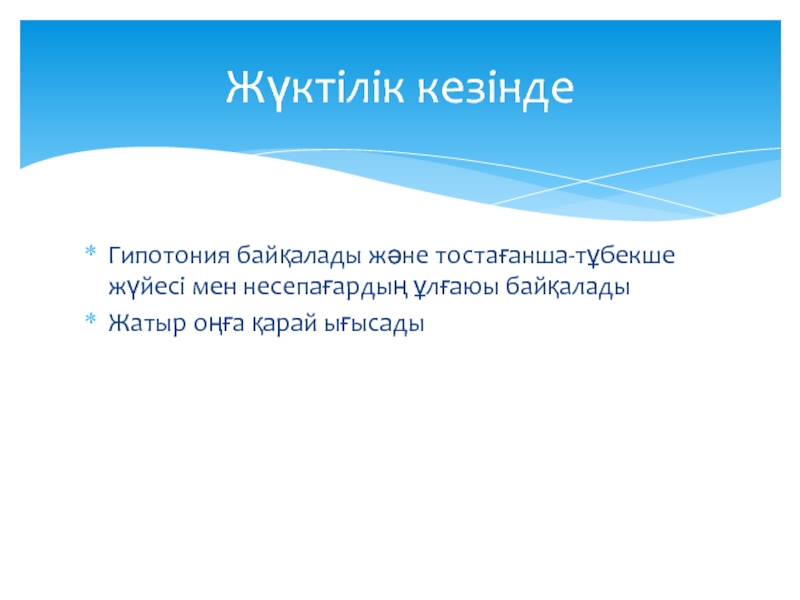 Жүктілік кезінде

* Гипотония байқалады және тостағанша-тұбекше жүйесі мен несепағардың ұлғаюы байқалады
* Жатыр оңға қарай ығысады